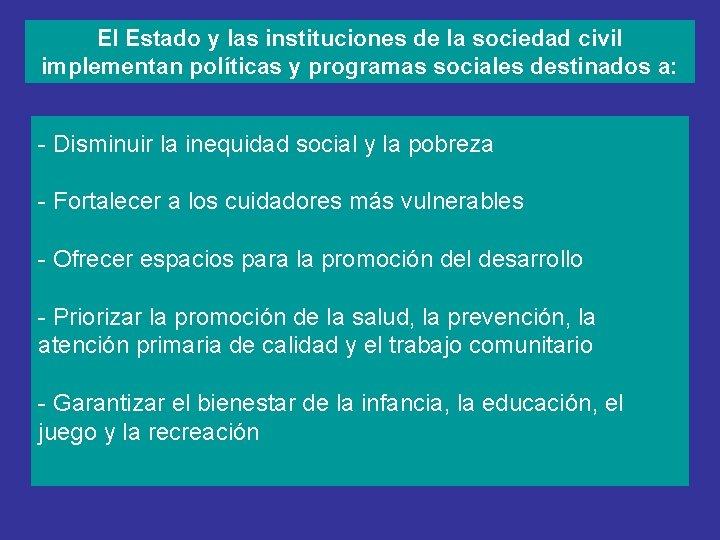 El Estado y las instituciones de la sociedad civil implementan políticas y programas sociales destinados a:

- Disminuir la inequidad social y la pobreza

- Fortalecer a los cuidadores más vulnerables

- Ofrecer espacios para la promoción del desarrollo

- Priorizar la promoción de la salud, la prevención, la atención primaria de calidad y el trabajo comunitario

- Garantizar el bienestar de la infancia, la educación, el juego y la recreación